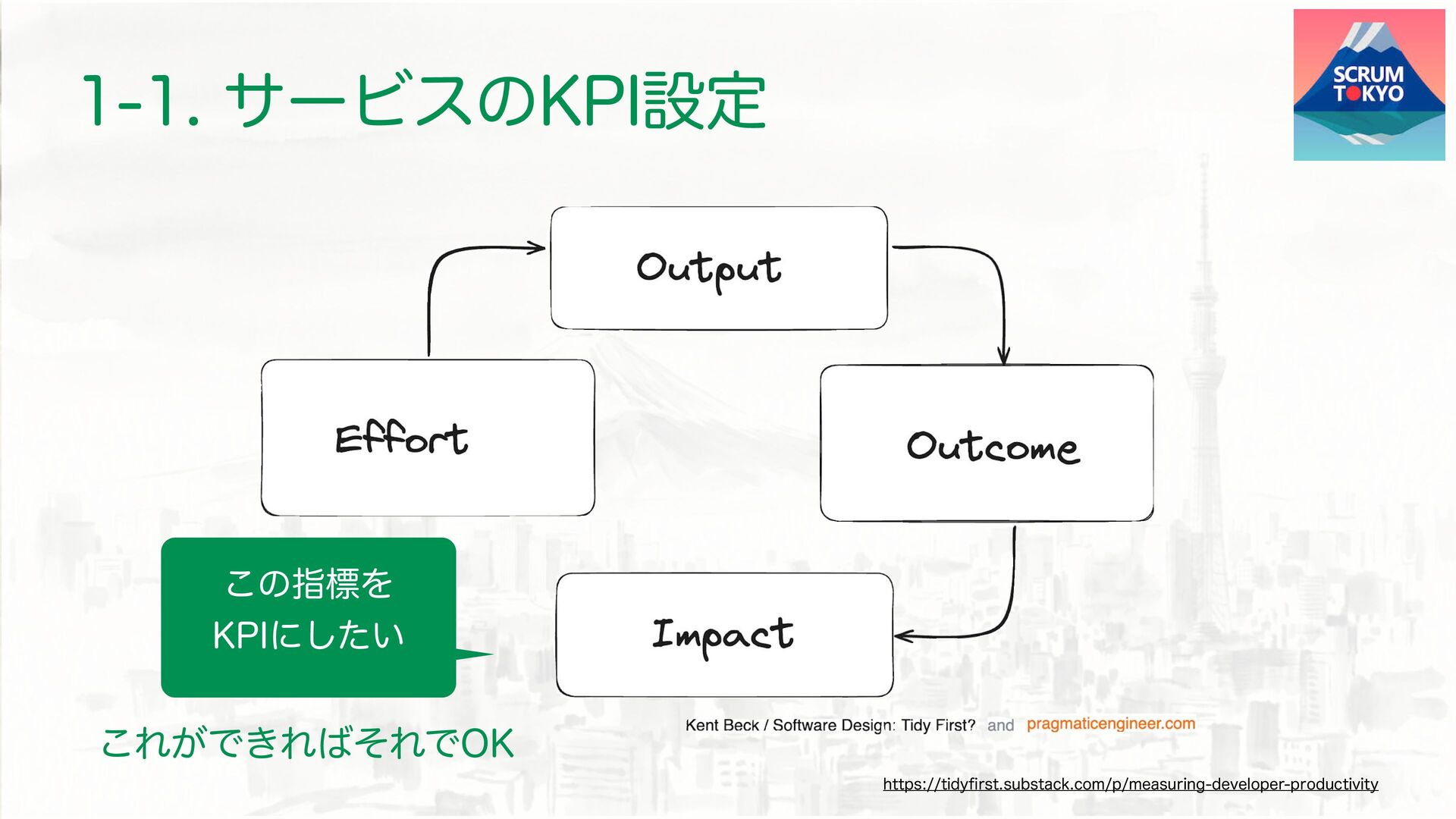 1-1. サービスのKPI設定

SCRUM TOKYO

Output

Effort

Outcome

Impact

この指標を
KPIにしたい

これができればそれでOK

Kent Beck / Software Design: Tidy First? and pragmaticengineer.com

https://tidyfirst.substack.com/p/measuring-developer-productivity